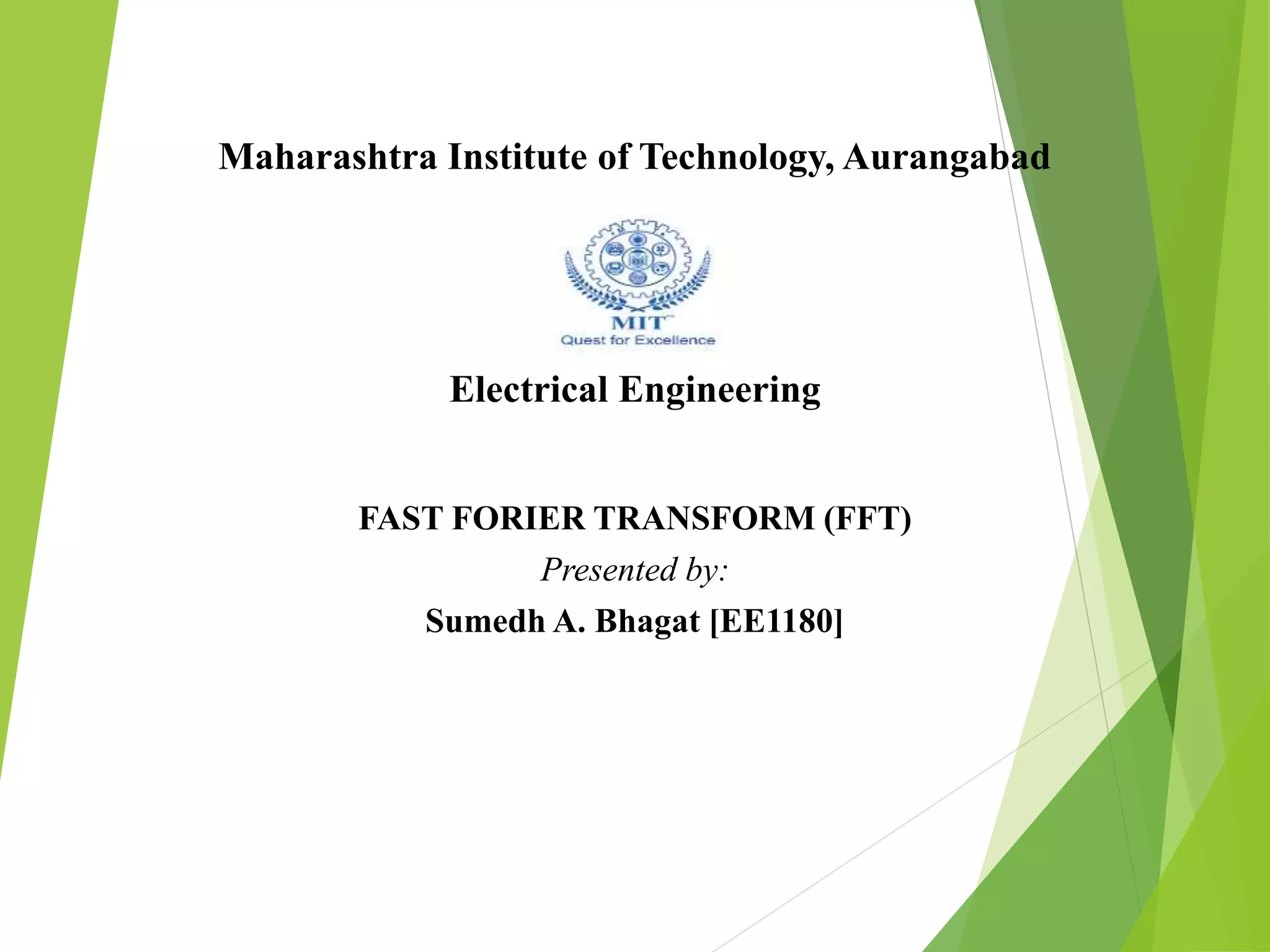 Maharashtra Institute of Technology, Aurangabad

MIT
Quest for Excellence

Electrical Engineering

FAST FORIER TRANSFORM (FFT)

Presented by:

Sumedh A. Bhagat [EE1180]